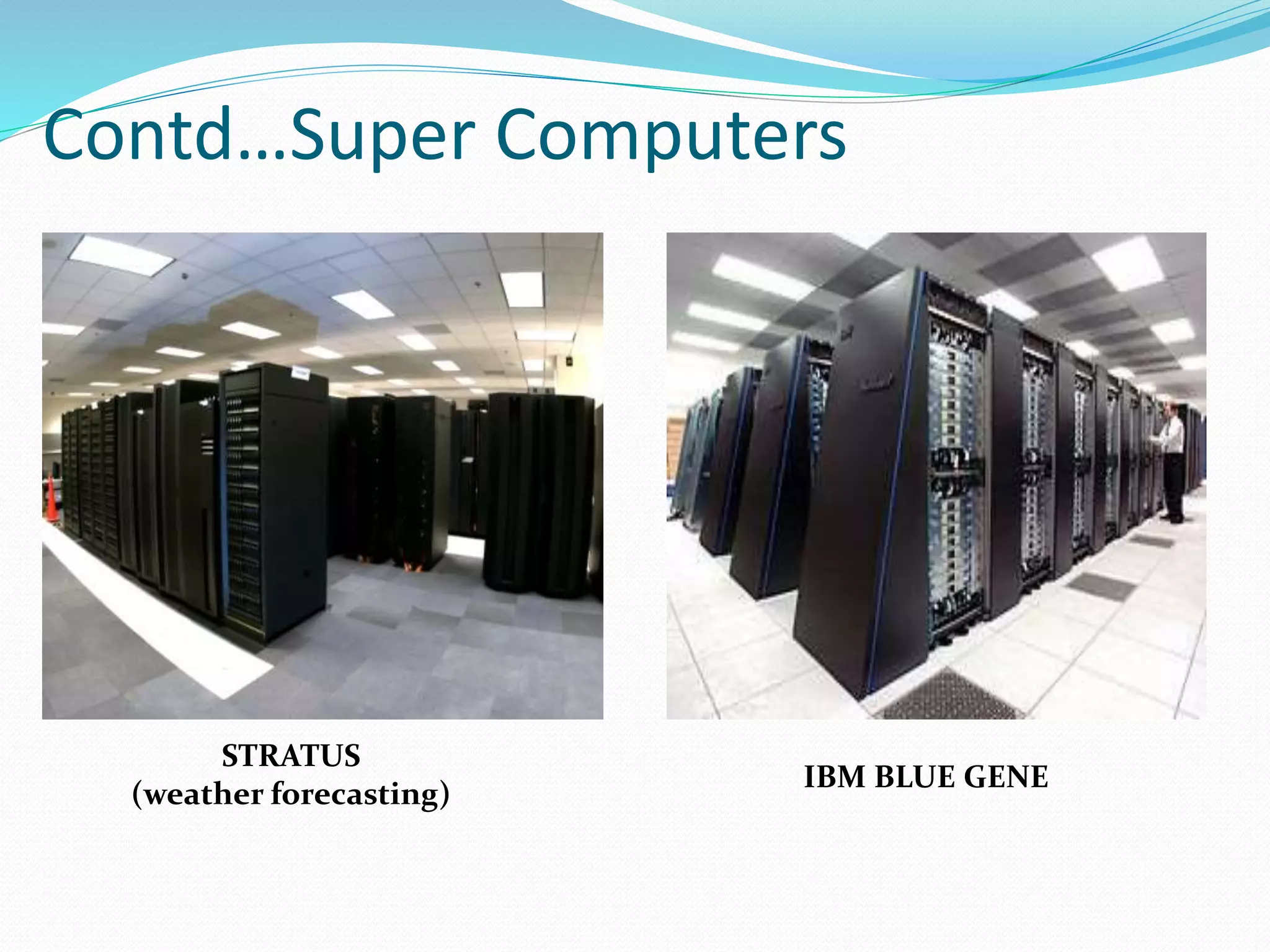 Contd…Super Computers

STRATUS
(weather forecasting)

IBM BLUE GENE